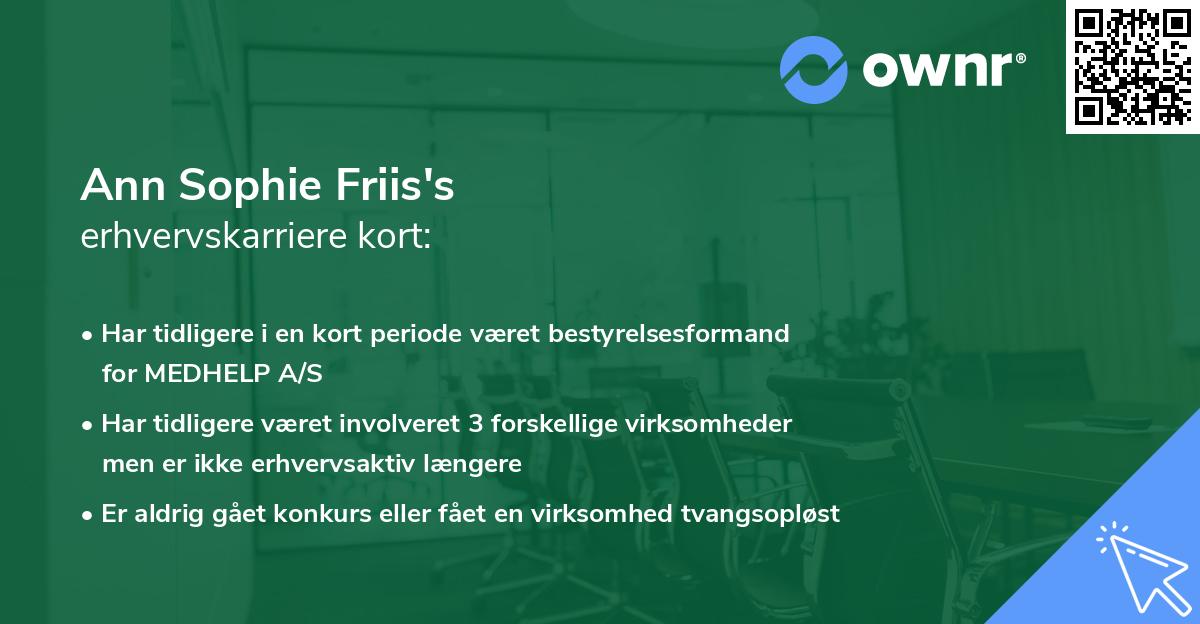 ownr®

Ann Sophie Friis's
erhvervskarriere kort:

• Har tidligere i en kort periode været bestyrelsesformand for MEDHELP A/S
• Har tidligere været involveret 3 forskellige virksomheder men er ikke erhvervsaktiv længere
• Er aldrig gået konkurs eller fået en virksomhed tvangsopløst